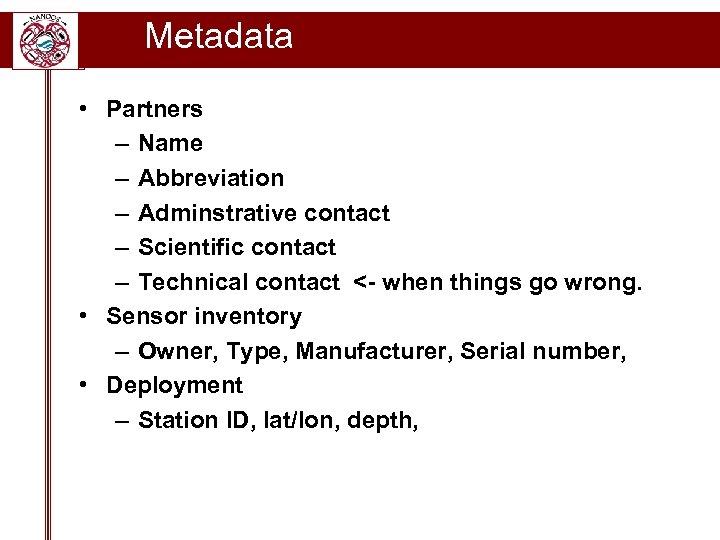 NANOOS

Metadata

• Partners
– Name
– Abbreviation
– Adminstrative contact
– Scientific contact
– Technical contact <- when things go wrong.
• Sensor inventory
– Owner, Type, Manufacturer, Serial number,
• Deployment
– Station ID, lat/lon, depth,